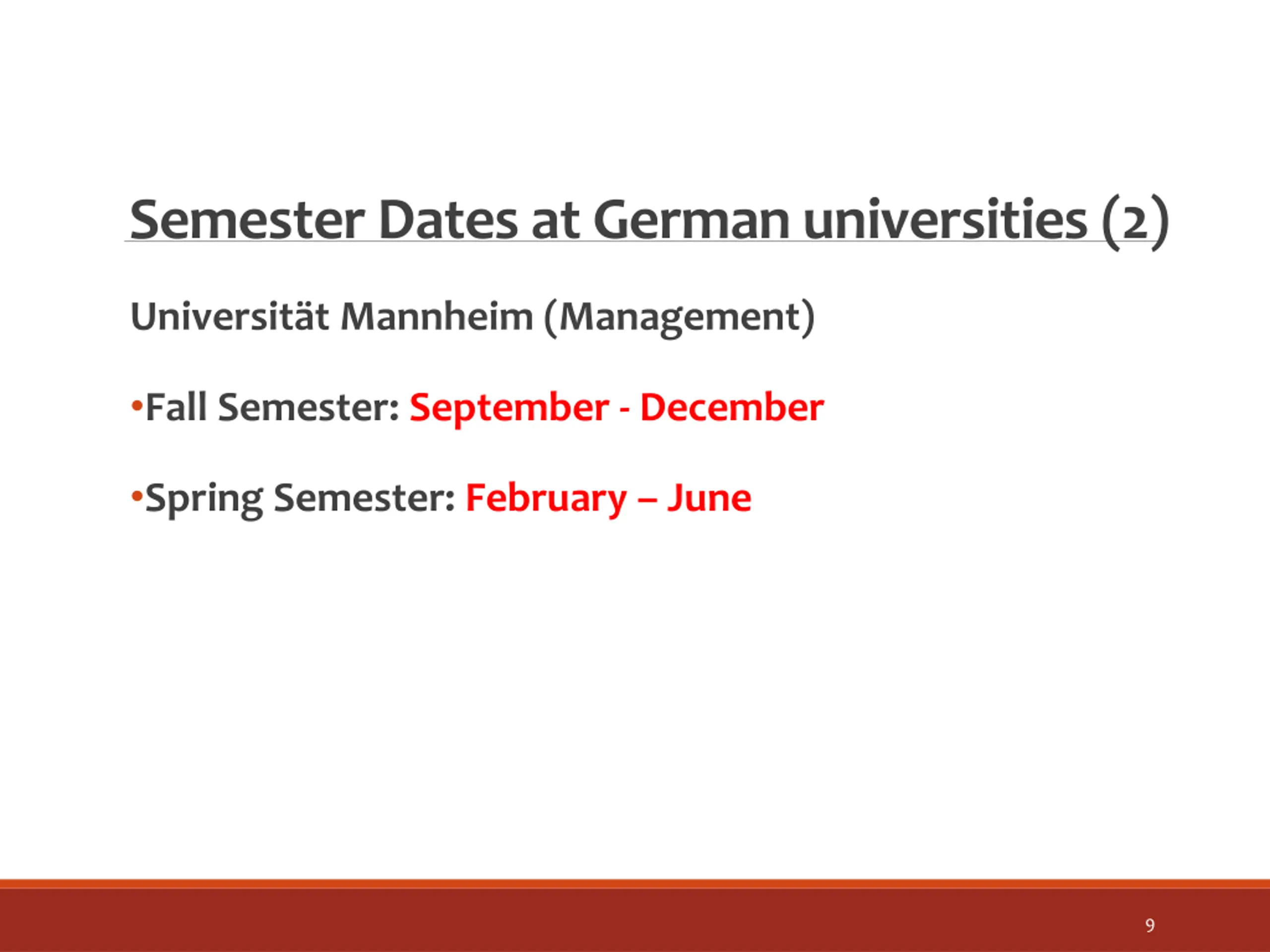 Semester Dates at German universities (2)

Universität Mannheim (Management)

•Fall Semester: September - December

•Spring Semester: February – June

9